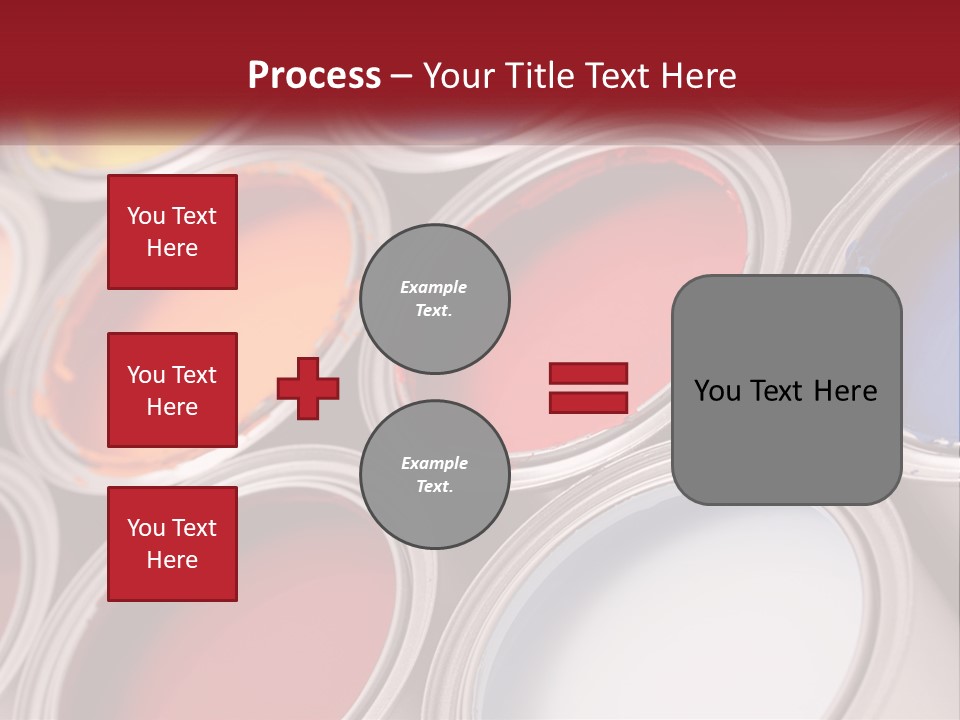 Process – Your Title Text Here

You Text Here

You Text Here

You Text Here

Example Text.

Example Text.

You Text Here